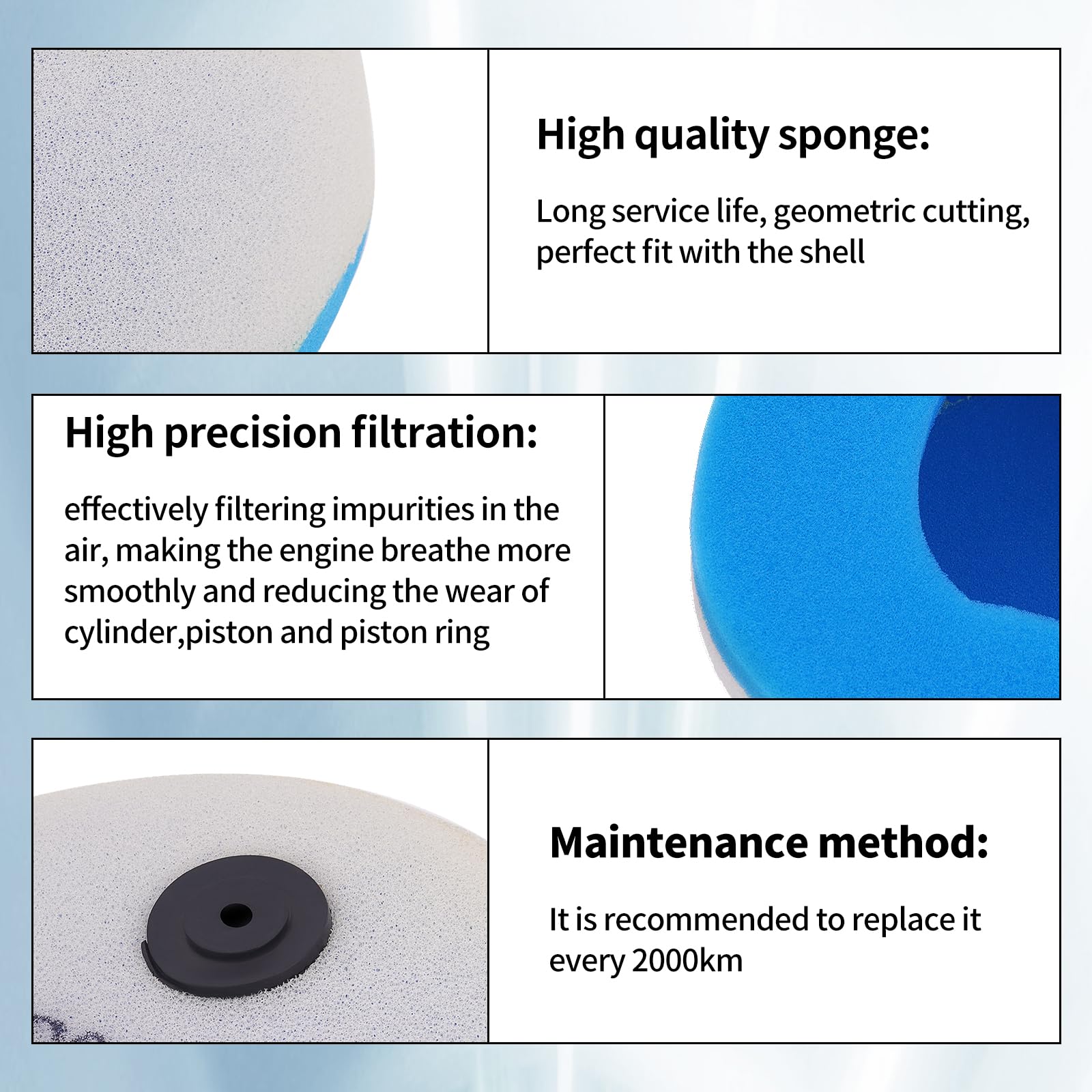 High quality sponge:

Long service life, geometric cutting, perfect fit with the shell

High precision filtration:

effectively filtering impurities in the air, making the engine breathe more smoothly and reducing the wear of cylinder,piston and piston ring

Maintenance method:

It is recommended to replace it every 2000km